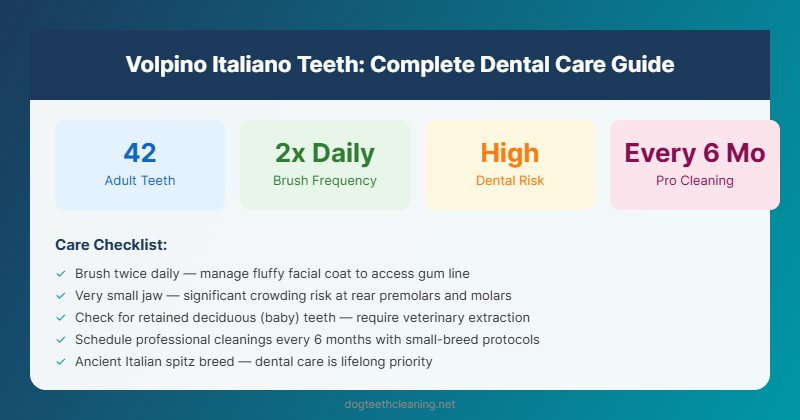 Volpino Italiano Teeth: Complete Dental Care Guide

42
Adult Teeth

2x Daily
Brush Frequency

High
Dental Risk

Every 6 Mo
Pro Cleaning

Care Checklist:

✓ Brush twice daily — manage fluffy facial coat to access gum line
✓ Very small jaw — significant crowding risk at rear premolars and molars
✓ Check for retained deciduous (baby) teeth — require veterinary extraction
✓ Schedule professional cleanings every 6 months with small-breed protocols
✓ Ancient Italian spitz breed — dental care is lifelong priority

dogteethcleaning.net